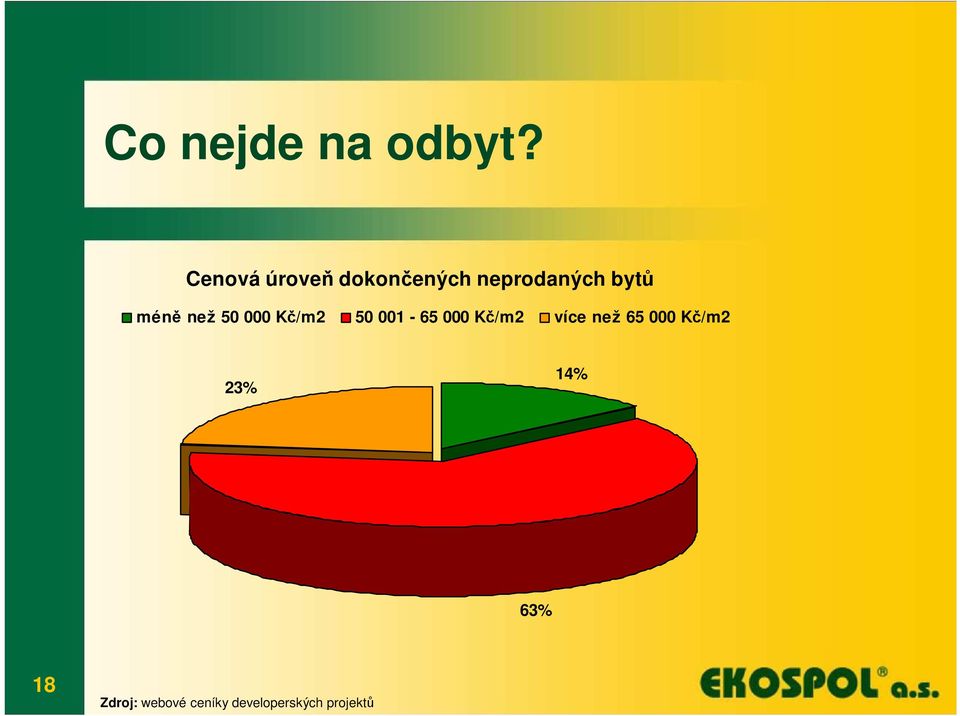 Co nejde na odbyt?

Cenová úroveň dokončených neprodaných bytů

méně než 50 000 Kč/m2 50 001 - 65 000 Kč/m2 více než 65 000 Kč/m2

23%

14%

63%

18

Zdroj: webové ceníky developerských projektů

EKOSPOL® a.s.